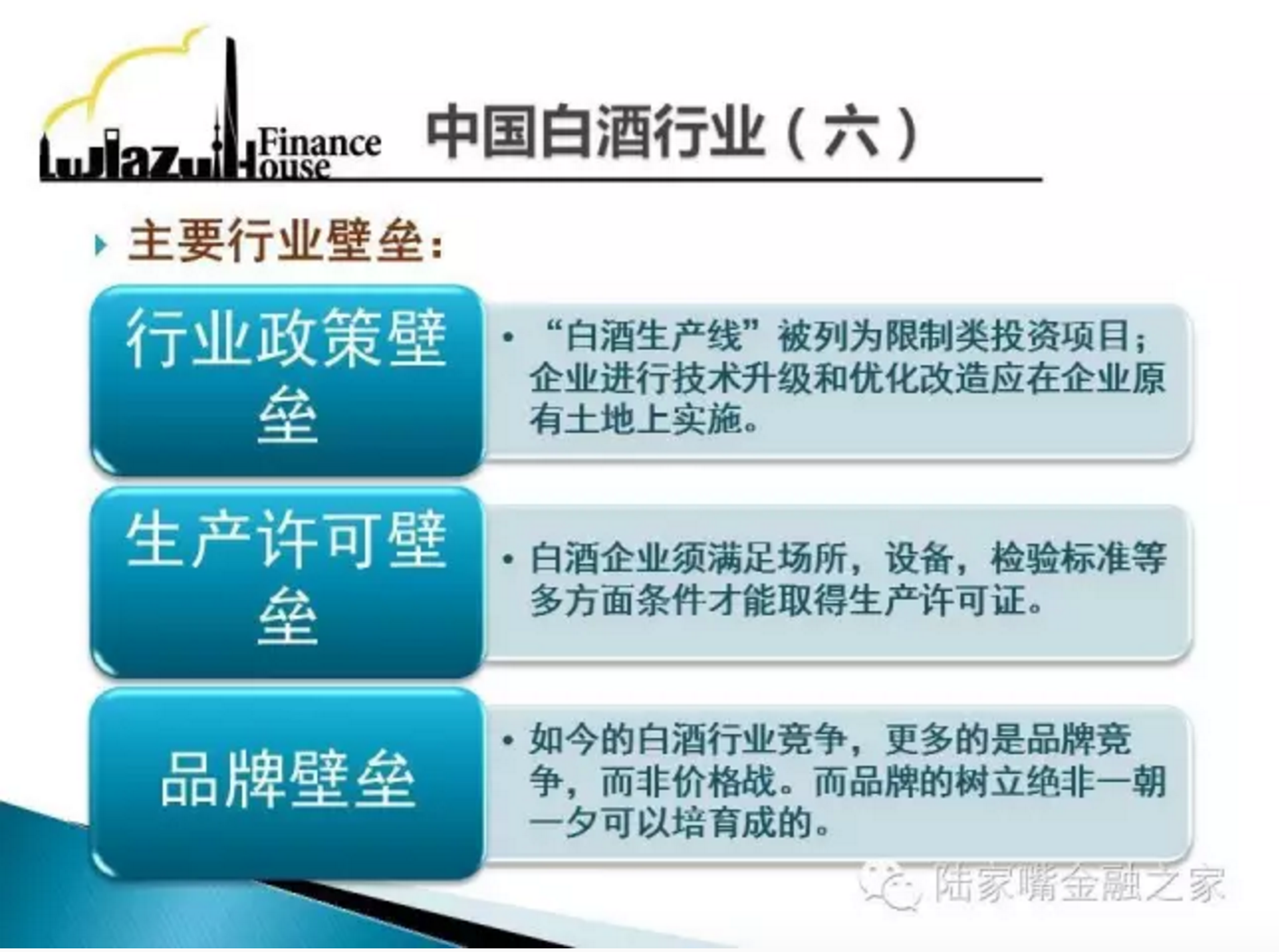 LuJiazui Finance House

中国白酒行业（六）

主要行业壁垒：

行业政策壁垒

• “白酒生产线”被列为限制类投资项目；企业进行技术升级和优化改造应在企业原有土地上实施。

生产许可壁垒

• 白酒企业须满足场所，设备，检验标准等多方面条件才能取得生产许可证。

品牌壁垒

• 如今的白酒行业竞争，更多的是品牌竞争，而非价格战。而品牌的树立绝非一朝一夕可以培育成的。

陆家嘴金融之家